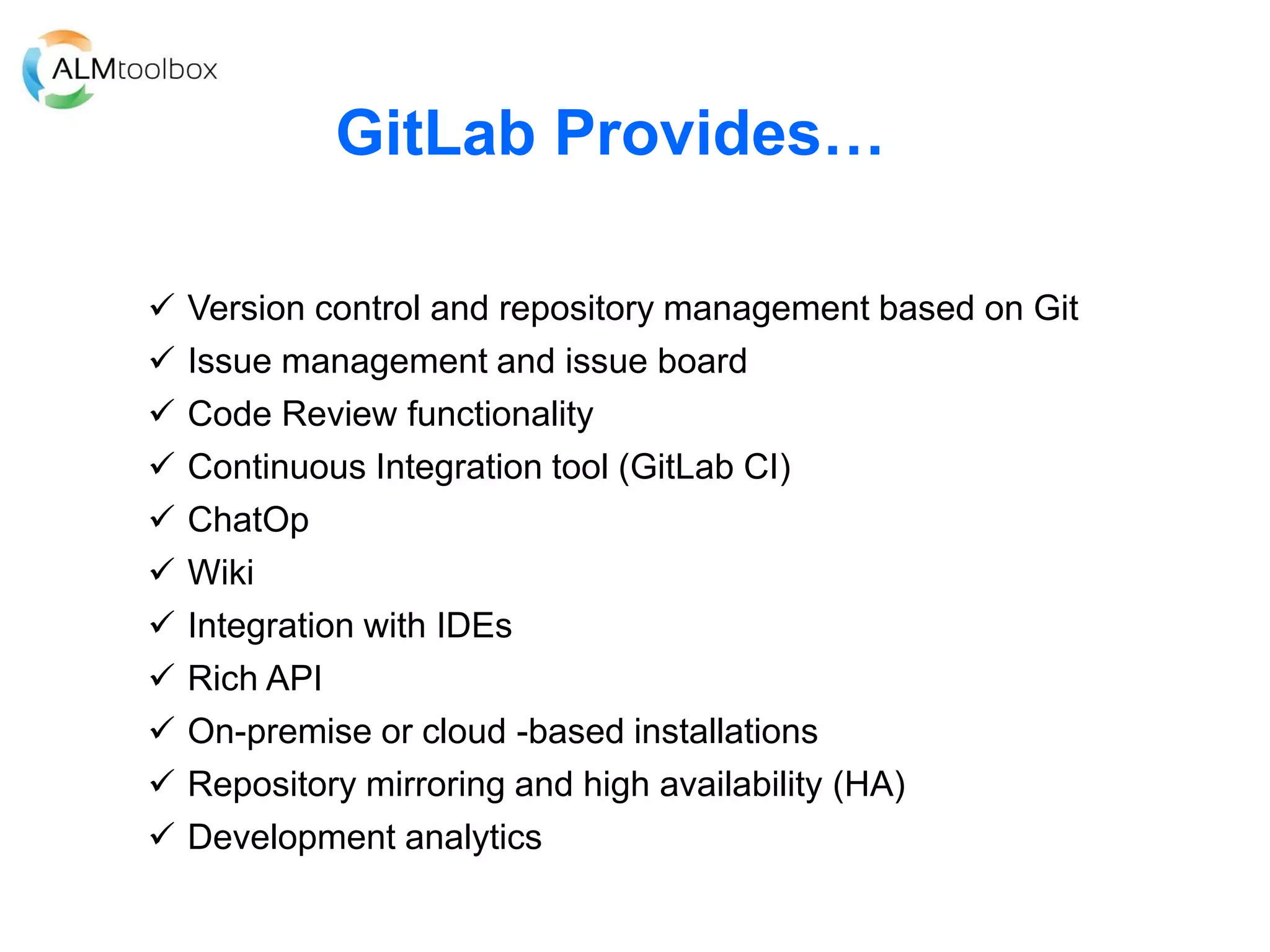 ALMtoolbox

GitLab Provides…

✓ Version control and repository management based on Git
✓ Issue management and issue board
✓ Code Review functionality
✓ Continuous Integration tool (GitLab CI)
✓ ChatOp
✓ Wiki
✓ Integration with IDEs
✓ Rich API
✓ On-premise or cloud -based installations
✓ Repository mirroring and high availability (HA)
✓ Development analytics